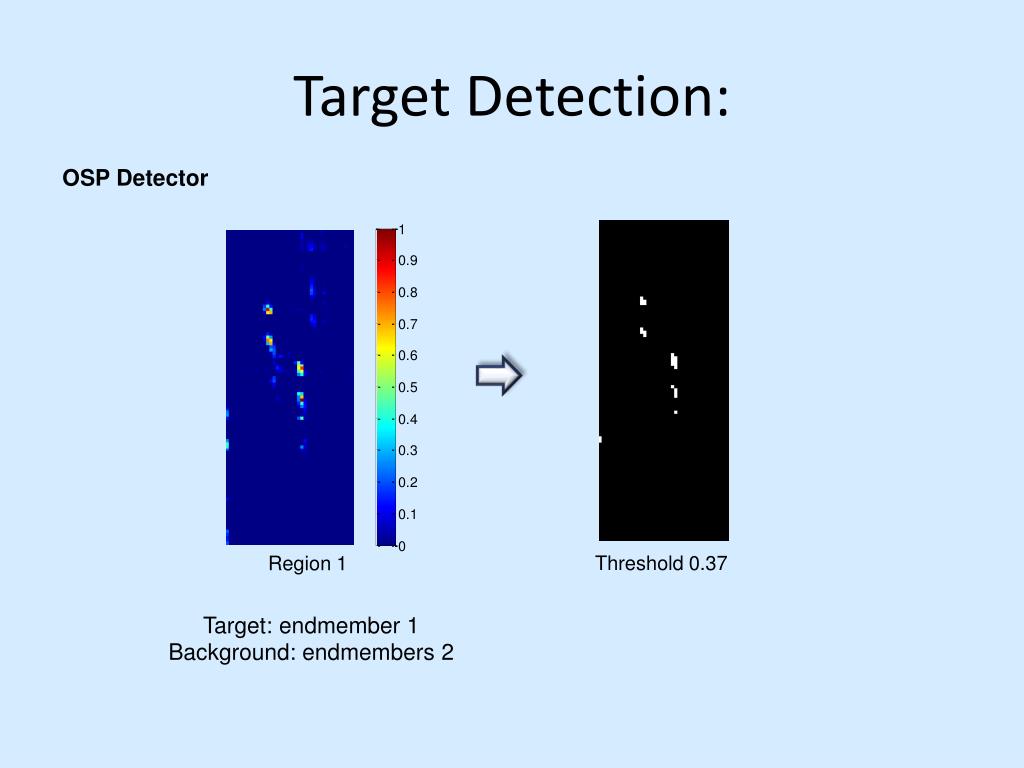 Target Detection:

OSP Detector

1
0.9
0.8
0.7
0.6
0.5
0.4
0.3
0.2
0.1
0

Region 1

Threshold 0.37

Target: endmember 1
Background: endmembers 2